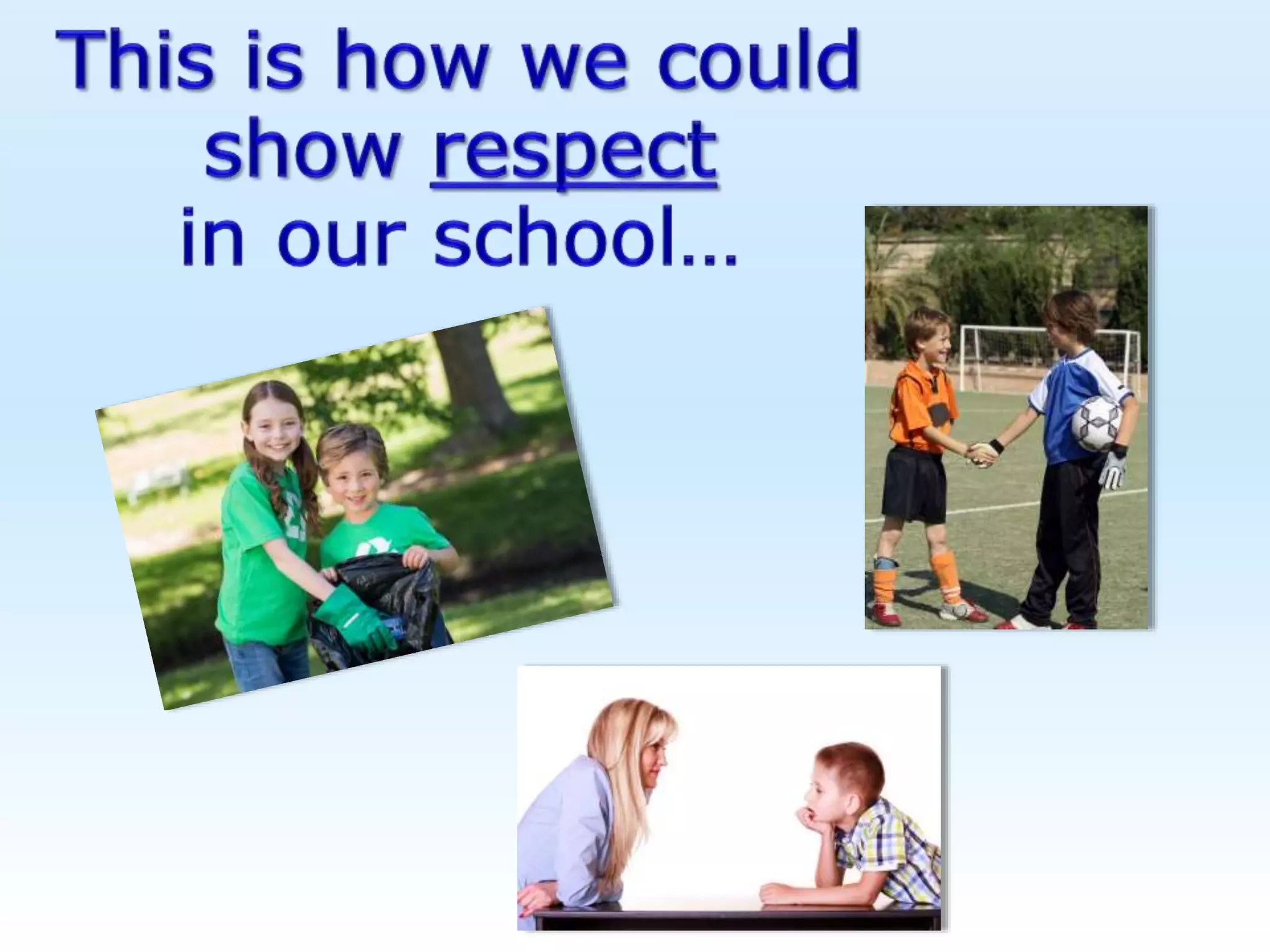 This is how we could show respect in our school…